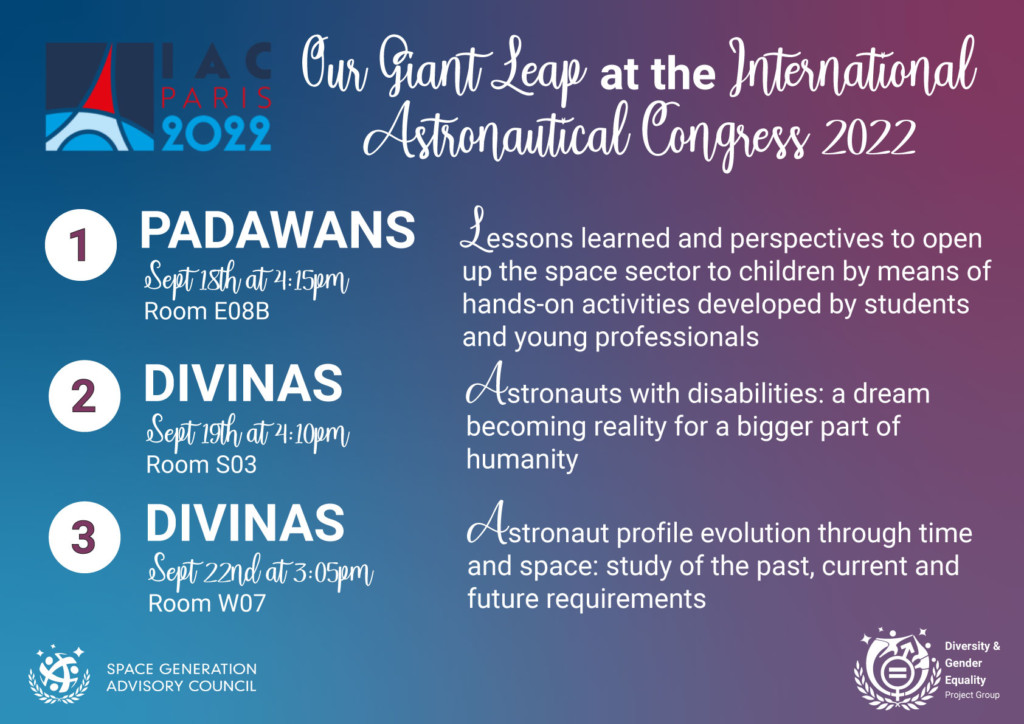 IAC PARIS 2022

Our Giant Leap at the International Astronautical Congress 2022

1 PADAWANS
Sept 18th at 4:15pm
Room E08B

Lessons learned and perspectives to open up the space sector to children by means of hands-on activities developed by students and young professionals

2 DIVINAS
Sept 19th at 4:10pm
Room S03

Astronauts with disabilities: a dream becoming reality for a bigger part of humanity

3 DIVINAS
Sept 22nd at 3:05pm
Room W07

Astronaut profile evolution through time and space: study of the past, current and future requirements

SPACE GENERATION ADVISORY COUNCIL

Diversity & Gender Equality Project Group